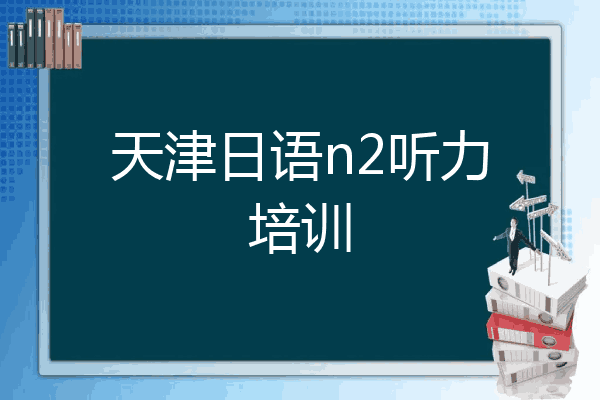 天津日语n2听力培训